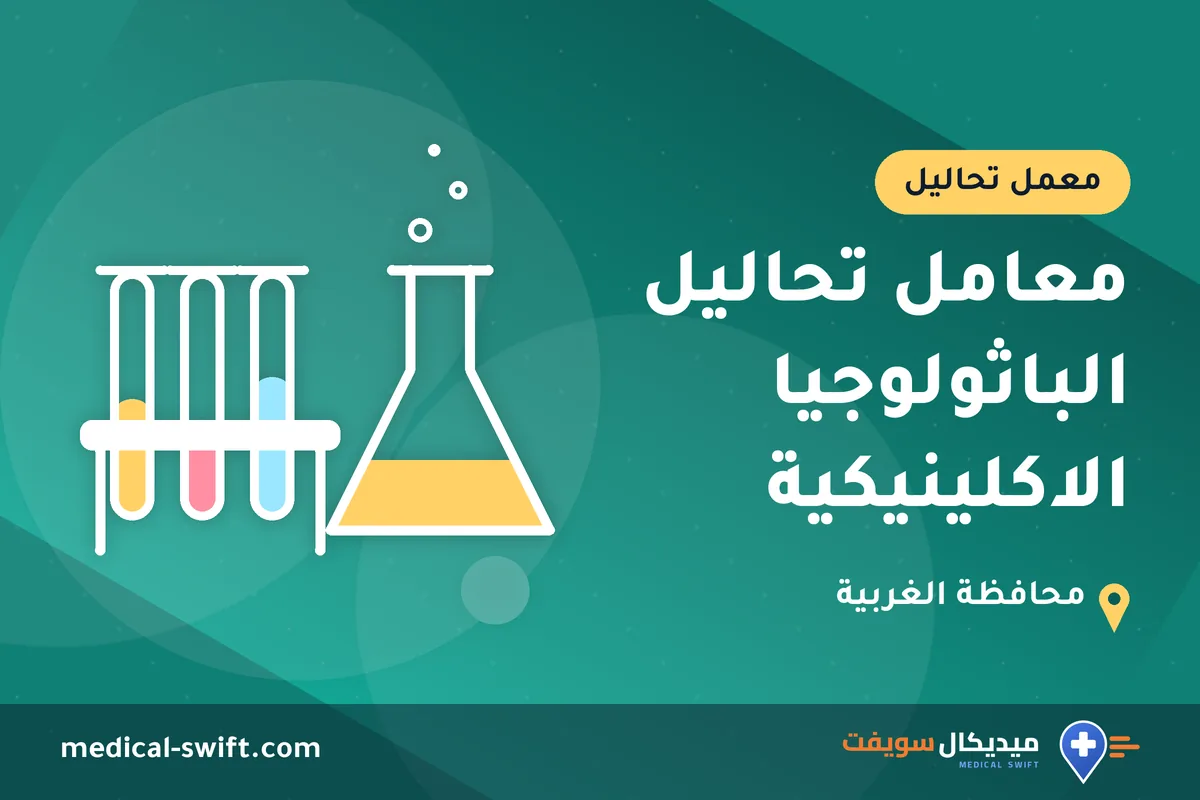 معمل تحاليل

معامل تحاليل الباثولوجيا الاكلينيكية

محافظة الغربية

ميديكال سويفت
MEDICAL SWIFT

medical-swift.com